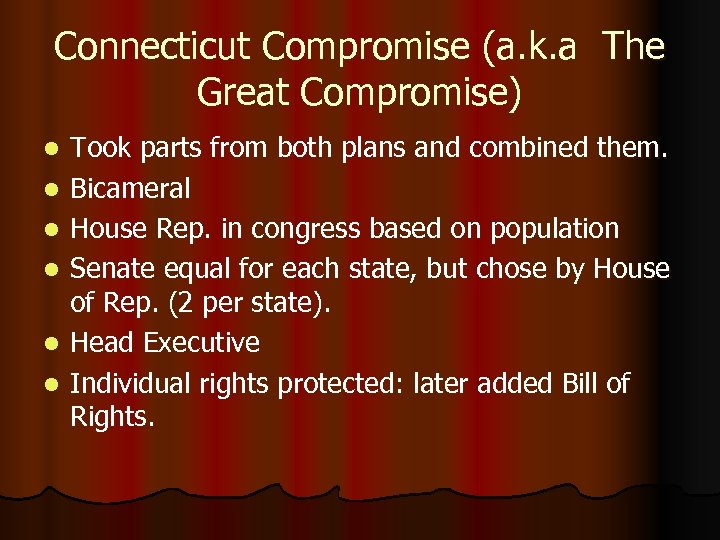 Connecticut Compromise (a.k.a  The Great Compromise)

- Took parts from both plans and combined them.
- Bicameral
- House Rep. in congress based on population
- Senate equal for each state, but chose by House of Rep. (2 per state).
- Head Executive
- Individual rights protected: later added Bill of Rights.